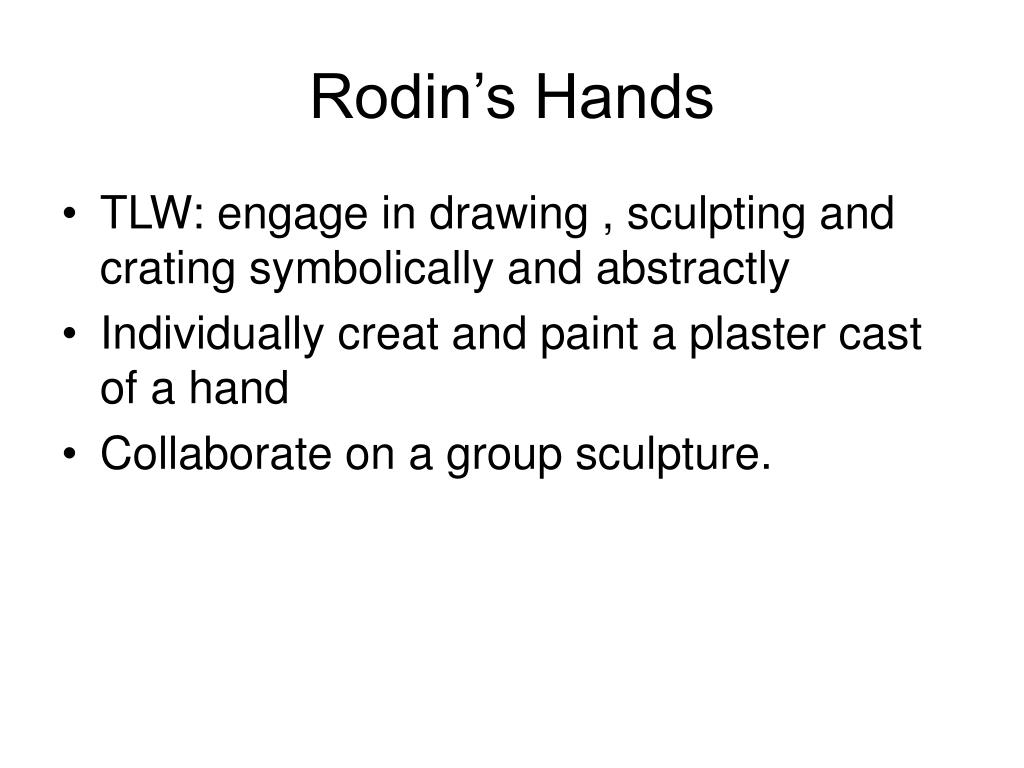 Rodin’s Hands

• TLW: engage in drawing , sculpting and crating symbolically and abstractly
• Individually creat and paint a plaster cast of a hand
• Collaborate on a group sculpture.